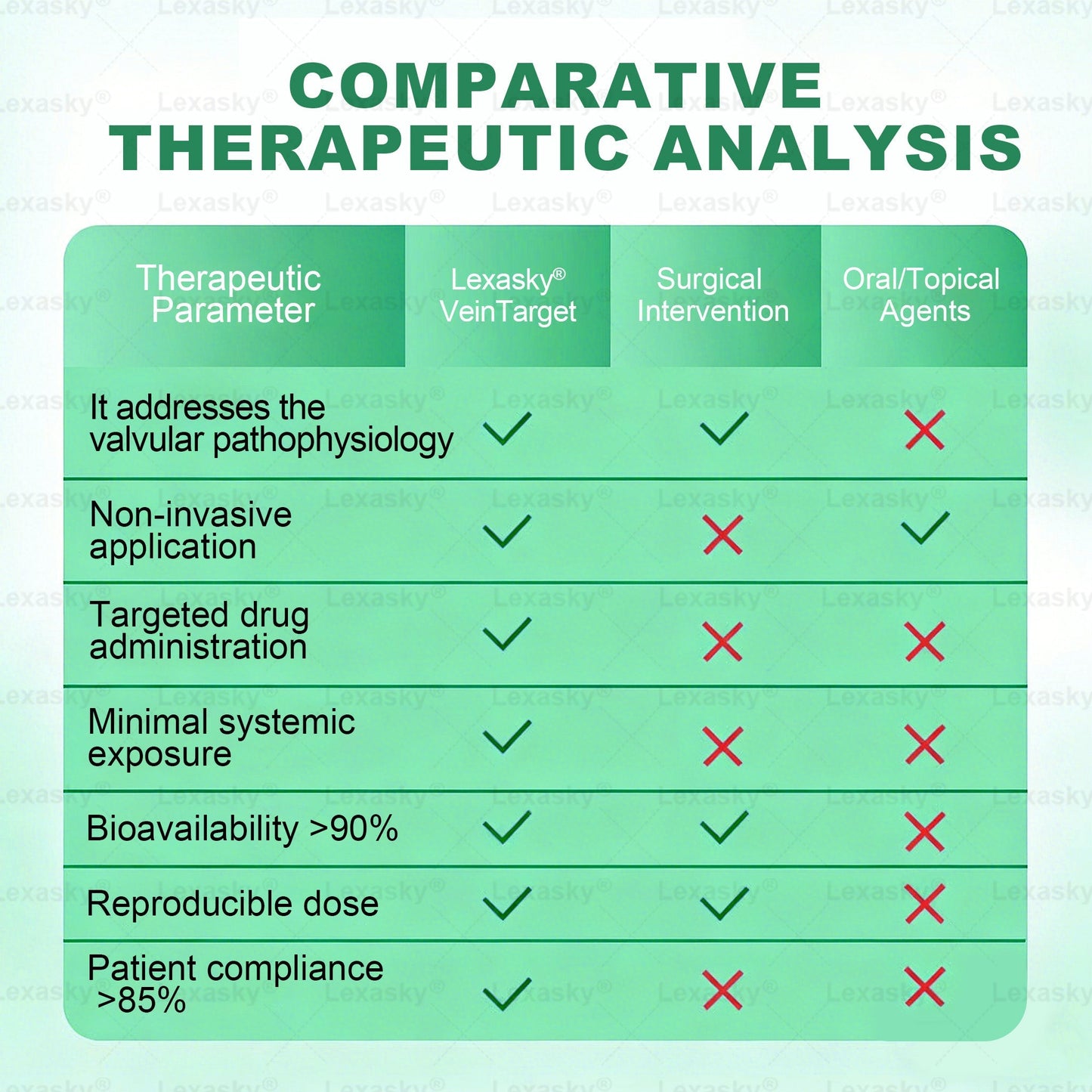 COMPARATIVE THERAPEUTIC ANALYSIS

| Therapeutic Parameter | Lexasky® VeinTarget | Surgical Intervention | Oral/Topical Agents |
|---|---|---|---|
| It addresses the valvular pathophysiology | ✓ | ✓ | ✗ |
| Non-invasive application | ✓ | ✗ | ✓ |
| Targeted drug administration | ✓ | ✗ | ✗ |
| Minimal systemic exposure | ✓ | ✗ | ✗ |
| Bioavailability >90% | ✓ | ✓ | ✗ |
| Reproducible dose | ✓ | ✓ | ✗ |
| Patient compliance >85% | ✓ | ✗ | ✗ |

Lexasky®